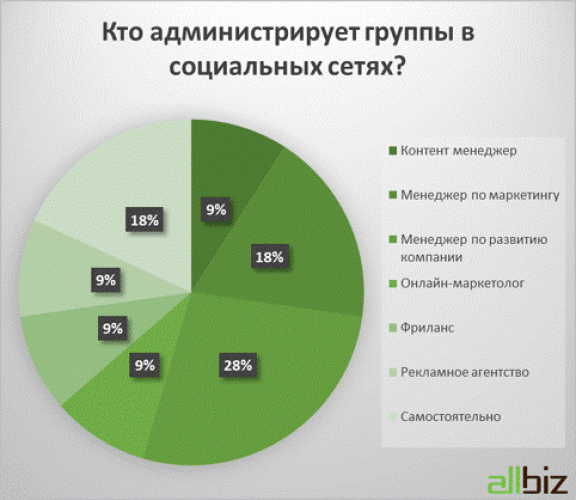 Кто администрирует группы в социальных сетях?

9%
18%
28%
9%
9%
9%
18%

Контент менеджер
Менеджер по маркетингу
Менеджер по развитию компании
Онлайн-маркетолог
Фриланс
Рекламное агентство
Самостоятельно

allbiz